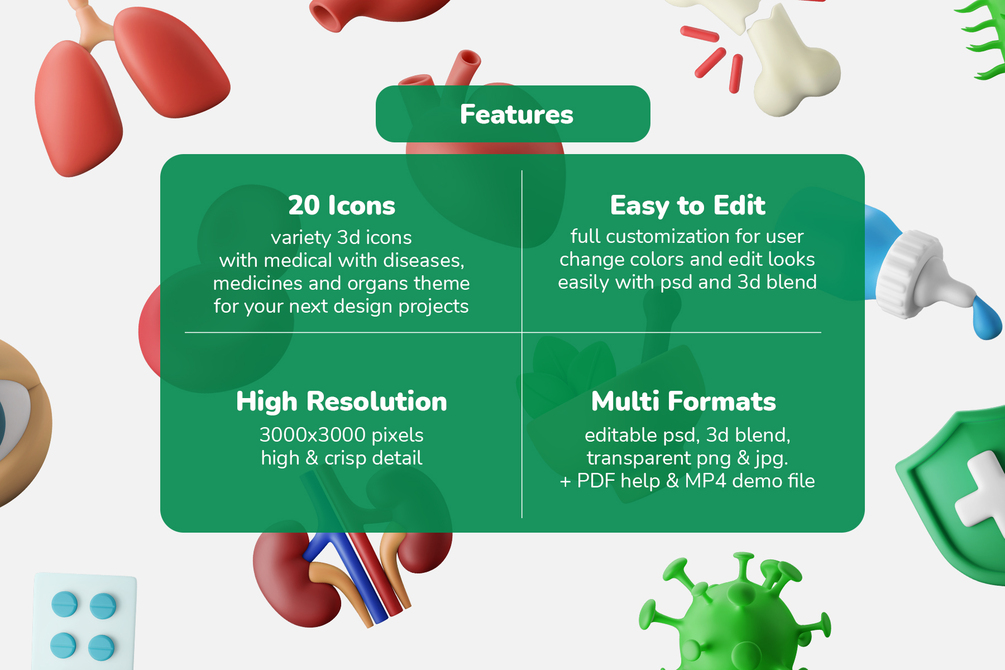 Features

20 Icons
variety 3d icons with medical with diseases, medicines and organs theme for your next design projects

Easy to Edit
full customization for user change colors and edit looks easily with psd and 3d blend

High Resolution
3000x3000 pixels high & crisp detail

Multi Formats
editable psd, 3d blend, transparent png & jpg. + PDF help & MP4 demo file